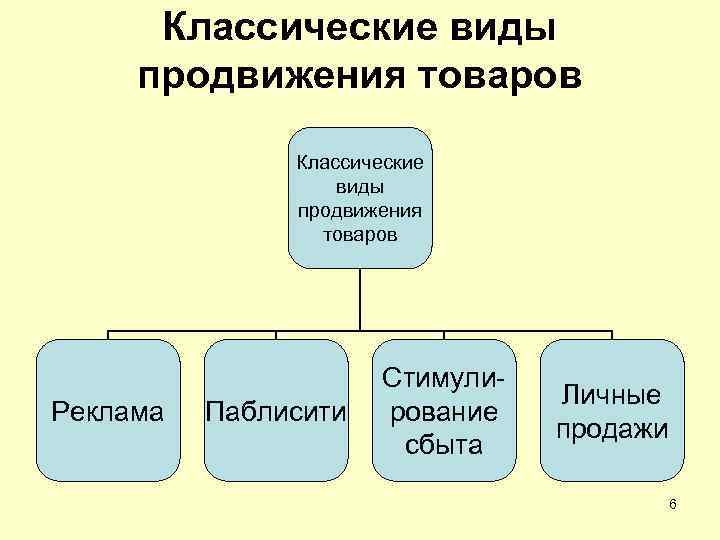 Классические виды продвижения товаров

Классические виды продвижения товаров

Реклама

Паблисити

Стимулирование сбыта

Личные продажи

6